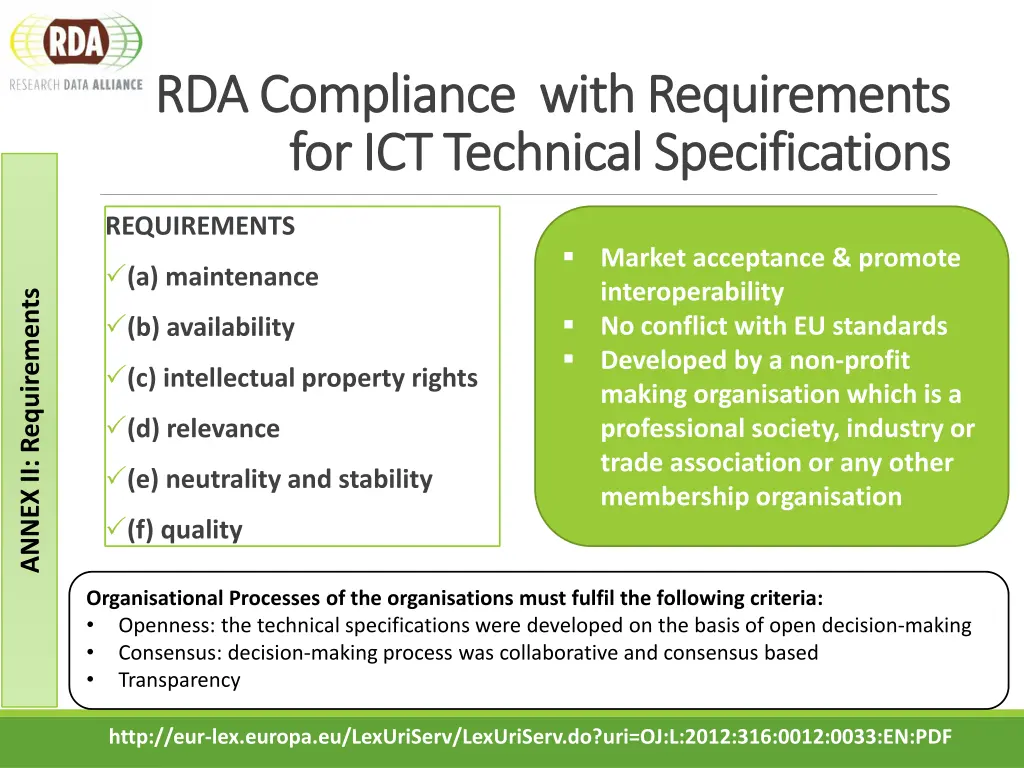 RDA
RESEARCH DATA ALLIANCE

RDA Compliance with Requirements for ICT Technical Specifications

ANNEX II: Requirements

REQUIREMENTS
✓(a) maintenance
✓(b) availability
✓(c) intellectual property rights
✓(d) relevance
✓(e) neutrality and stability
✓(f) quality

▪ Market acceptance & promote interoperability
▪ No conflict with EU standards
▪ Developed by a non-profit making organisation which is a professional society, industry or trade association or any other membership organisation

Organisational Processes of the organisations must fulfil the following criteria:
• Openness: the technical specifications were developed on the basis of open decision-making
• Consensus: decision-making process was collaborative and consensus based
• Transparency

http://eur-lex.europa.eu/LexUriServ/LexUriServ.do?uri=OJ:L:2012:316:0012:0033:EN:PDF